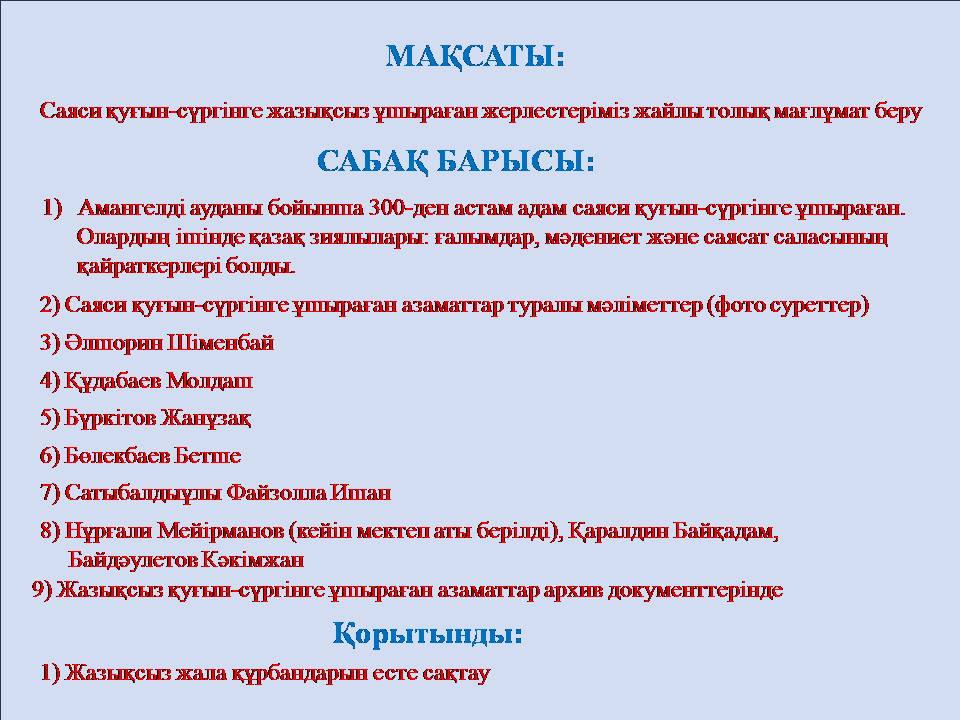 МАҚСАТЫ:

Саяси қуғын-сүргінге жазықсыз ұшыраған жерлестеріміз жайлы толық мағлұмат беру

САБАҚ БАРЫСЫ:

1) Амангелді ауданы бойынша 300-ден астам адам саяси қуғын-сүргінге ұшыраған. Олардың ішінде қазақ зиялылары: ғалымдар, мәдениет және саясат саласының қайраткерлері болды.

2) Саяси қуғын-сүргінге ұшыраған азаматтар туралы мәліметтер (фото суреттер)

3) Әлпорин Шіменбай

4) Құдабаев Молдаш

5) Бүркітов Жанұзақ

6) Бөлекбаев Бетше

7) Сатыбалдыұлы Файзолла Ишан

8) Нұрғали Мейірманов (кейін мектеп аты берілді), Қаралдин Байқадам, Байдәулетов Кәкімжан

9) Жазықсыз қуғын-сүргінге ұшыраған азаматтар архив документтерінде

Қорытынды:

1) Жазықсыз жала құрбандарын есте сақтау